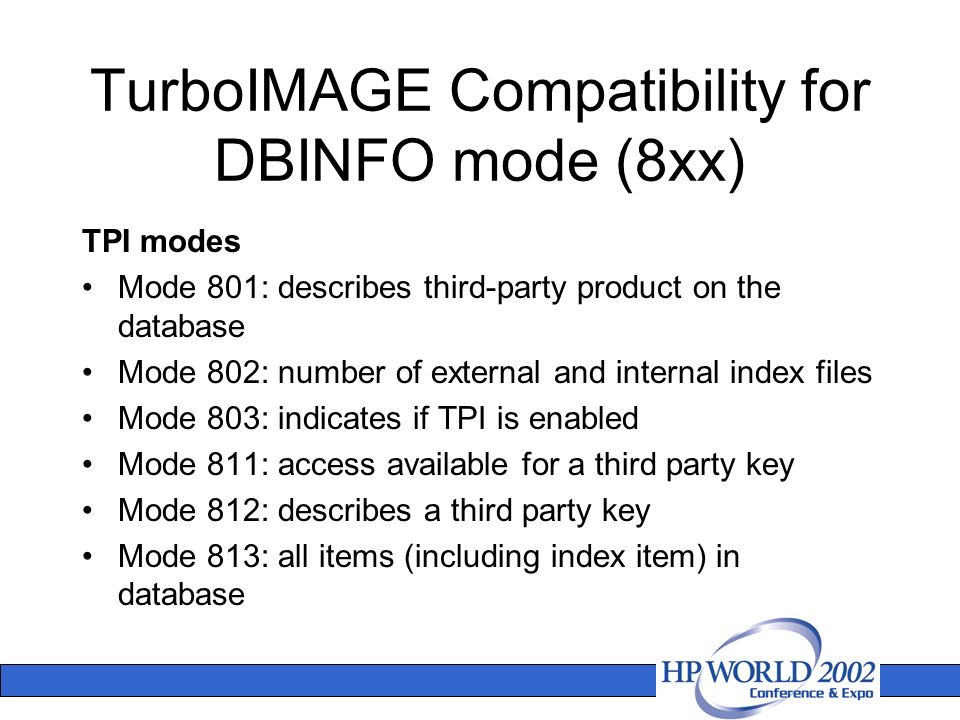 TurboIMAGE Compatibility for DBINFO mode (8xx)

TPI modes

• Mode 801: describes third-party product on the database
• Mode 802: number of external and internal index files
• Mode 803: indicates if TPI is enabled
• Mode 811: access available for a third party key
• Mode 812: describes a third party key
• Mode 813: all items (including index item) in database

HP WORLD 2002
Conference & Expo